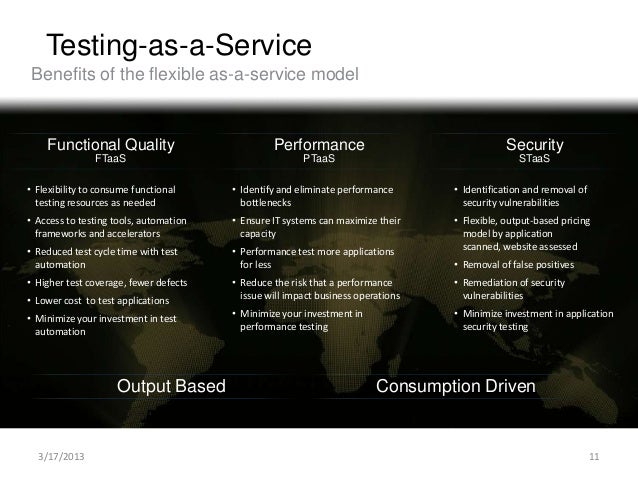 Testing-as-a-Service
Benefits of the flexible as-a-service model

Functional Quality
FTaaS

• Flexibility to consume functional testing resources as needed
• Access to testing tools, automation frameworks and accelerators
• Reduced test cycle time with test automation
• Higher test coverage, fewer defects
• Lower cost to test applications
• Minimize your investment in test automation

Performance
PTaaS

• Identify and eliminate performance bottlenecks
• Ensure IT systems can maximize their capacity
• Performance test more applications for less
• Reduce the risk that a performance issue will impact business operations
• Minimize your investment in performance testing

Security
STaaS

• Identification and removal of security vulnerabilities
• Flexible, output-based pricing model by application scanned, website assessed
• Removal of false positives
• Remediation of security vulnerabilities
• Minimize investment in application security testing

Output Based

Consumption Driven

3/17/2013

11